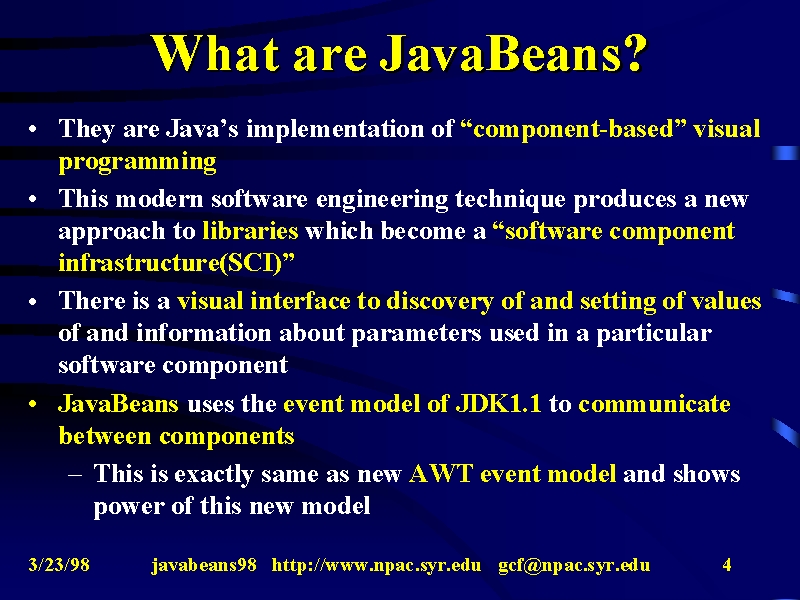 What are JavaBeans?

• They are Java's implementation of "component-based" visual programming

• This modern software engineering technique produces a new approach to libraries which become a "software component infrastructure(SCI)"

• There is a visual interface to discovery of and setting of values of and information about parameters used in a particular software component

• JavaBeans uses the event model of JDK1.1 to communicate between components

– This is exactly same as new AWT event model and shows power of this new model

3/23/98 javabeans98 http://www.npac.syr.edu gcf@npac.syr.edu 4